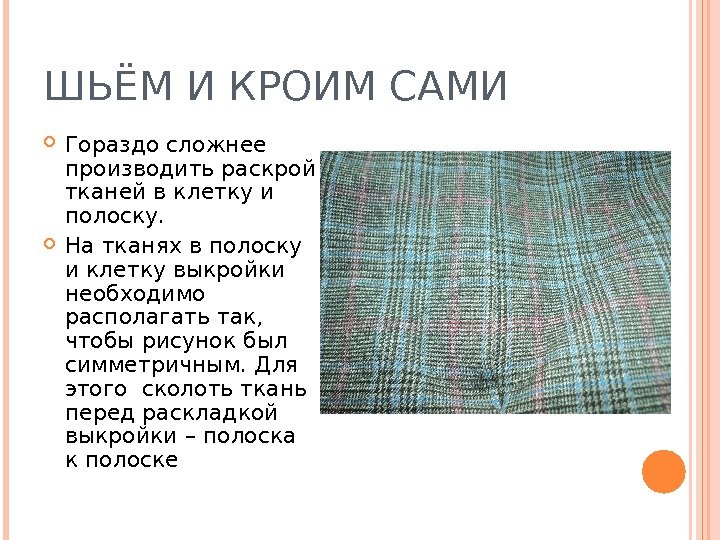 ШЬЁМ И КРОИМ САМИ

Гораздо сложнее производить раскрой тканей в клетку и полоску.

На тканях в полоску и клетку выкройки необходимо располагать так, чтобы рисунок был симметричным. Для этого  сколоть ткань перед раскладкой выкройки – полоска к полоске